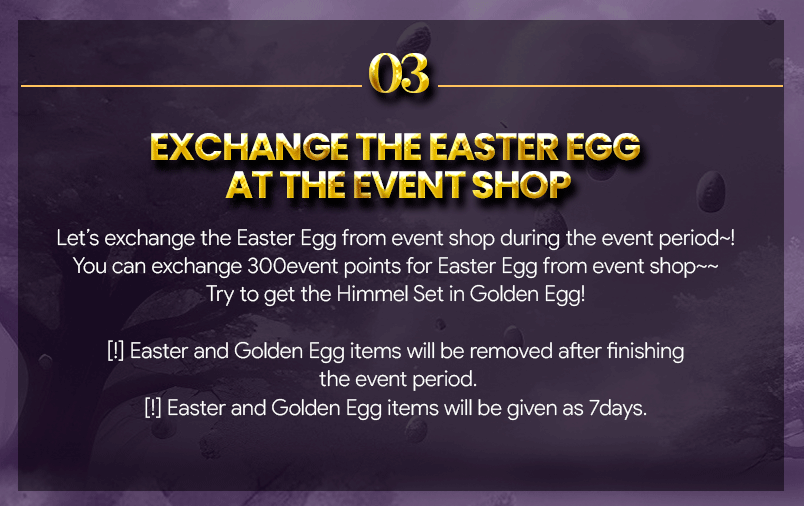 03

EXCHANGE THE EASTER EGG AT THE EVENT SHOP

Let's exchange the Easter Egg from event shop during the event period~! You can exchange 300event points for Easter Egg from event shop~~ Try to get the Himmel Set in Golden Egg!

[!] Easter and Golden Egg items will be removed after finishing the event period.
[!] Easter and Golden Egg items will be given as 7days.